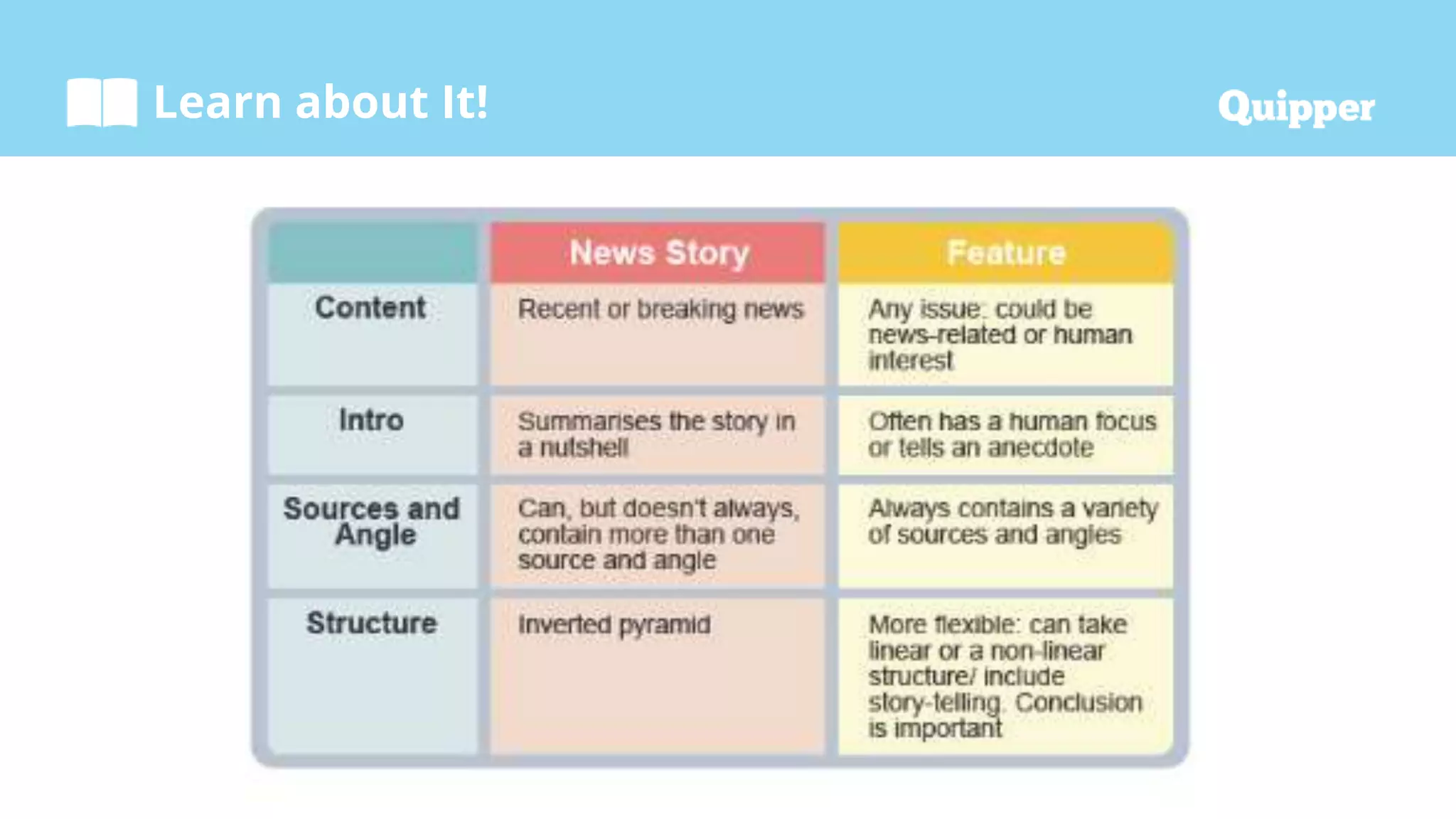 Learn about It!

Quipper

| | News Story | Feature |
|---|---|---|
| Content | Recent or breaking news | Any issue: could be news-related or human interest |
| Intro | Summarises the story in a nutshell | Often has a human focus or tells an anecdote |
| Sources and Angle | Can, but doesn't always, contain more than one source and angle | Always contains a variety of sources and angles |
| Structure | Inverted pyramid | More flexible: can take linear or a non-linear structure/ include story-telling. Conclusion is important |